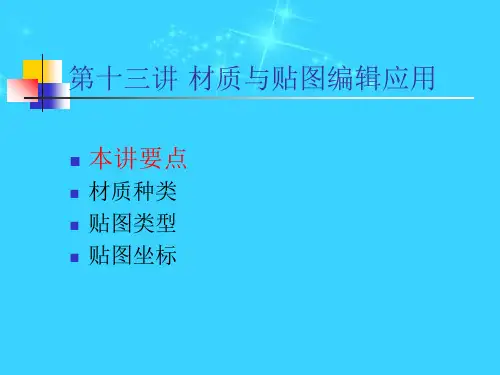 第十三讲 材质与贴图编辑应用

- 本讲要点
- 材质种类
- 贴图类型
- 贴图坐标